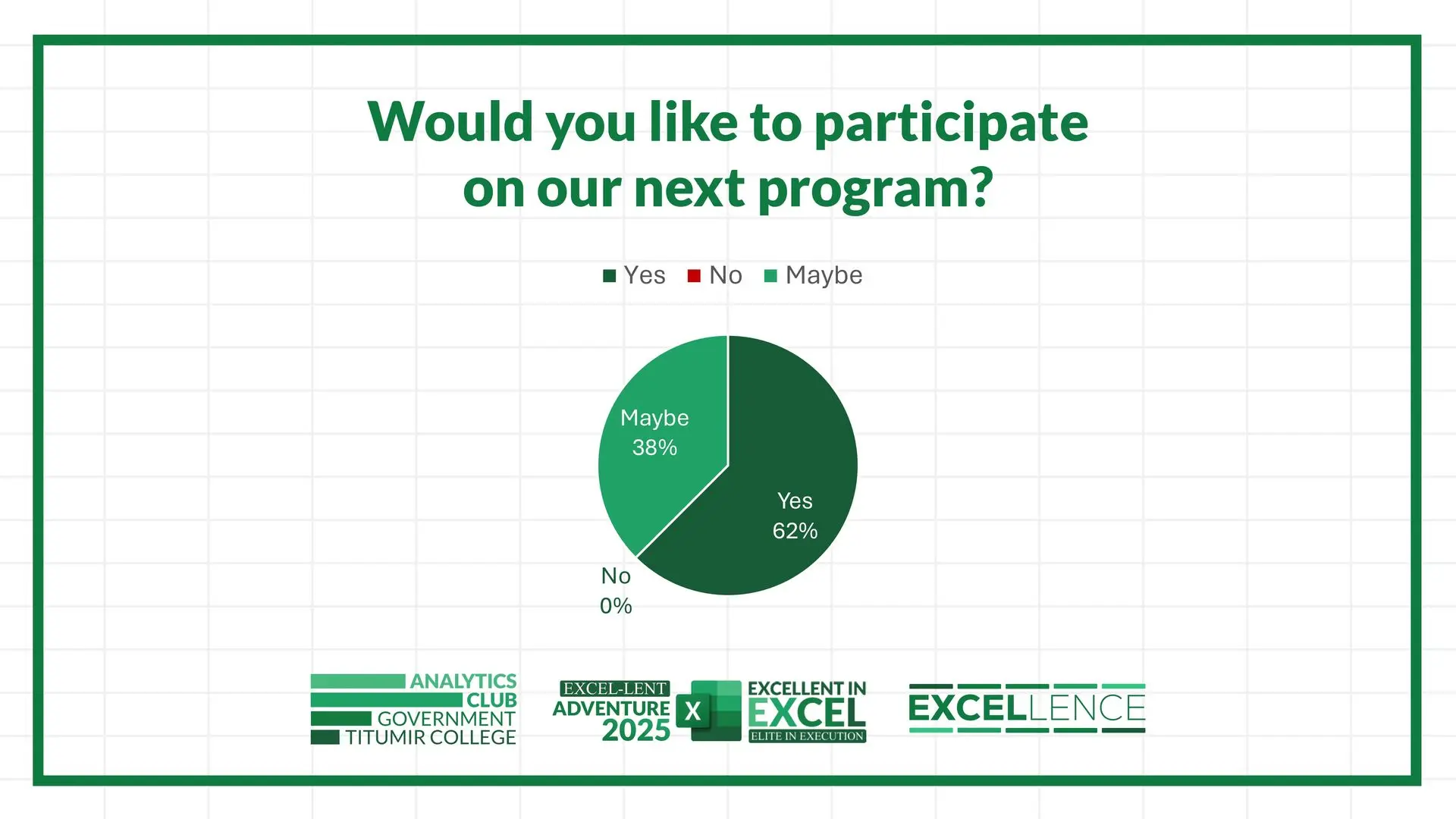 Would you like to participate on our next program?

Yes No Maybe

Maybe 38%

Yes 62%

No 0%

ANALYTICS CLUB GOVERNMENT TITUMIR COLLEGE

EXCEL-LENT ADVENTURE 2025

X

EXCELLENT IN EXCEL ELITE IN EXECUTION

EXCELLENCE